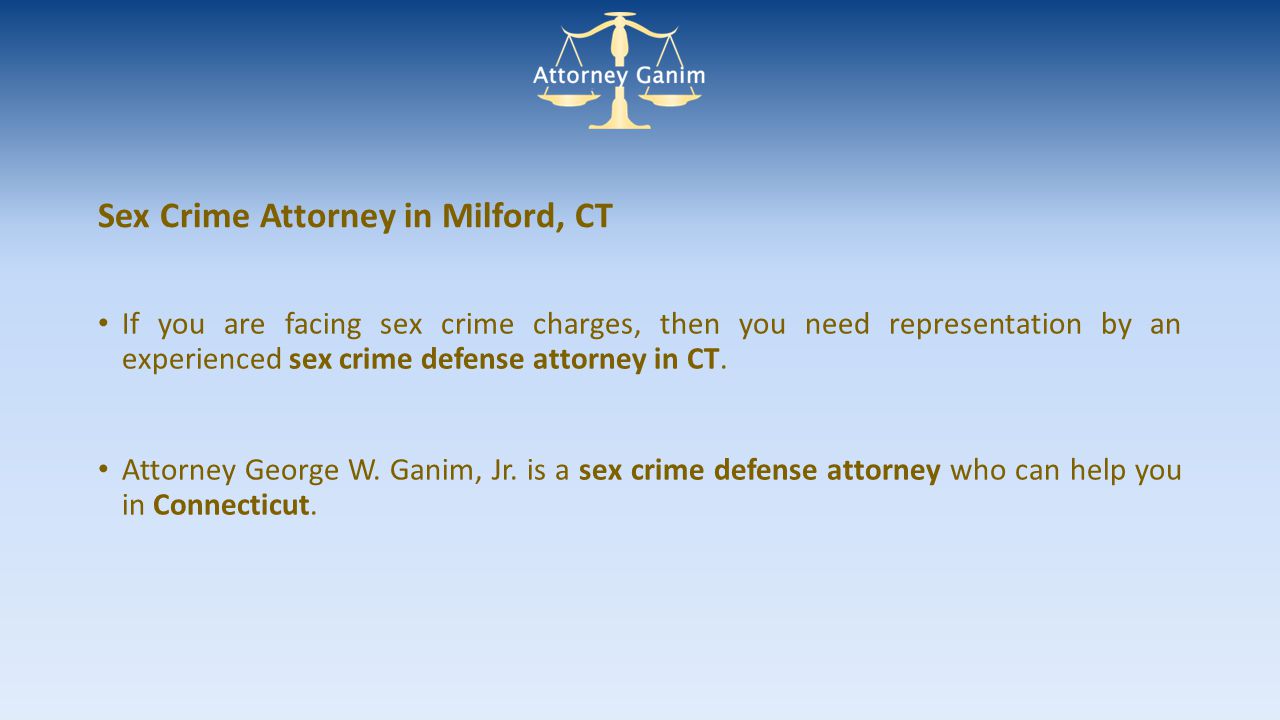 Attorney Ganim

Sex Crime Attorney in Milford, CT

• If you are facing sex crime charges, then you need representation by an experienced sex crime defense attorney in CT.

• Attorney George W. Ganim, Jr. is a sex crime defense attorney who can help you in Connecticut.